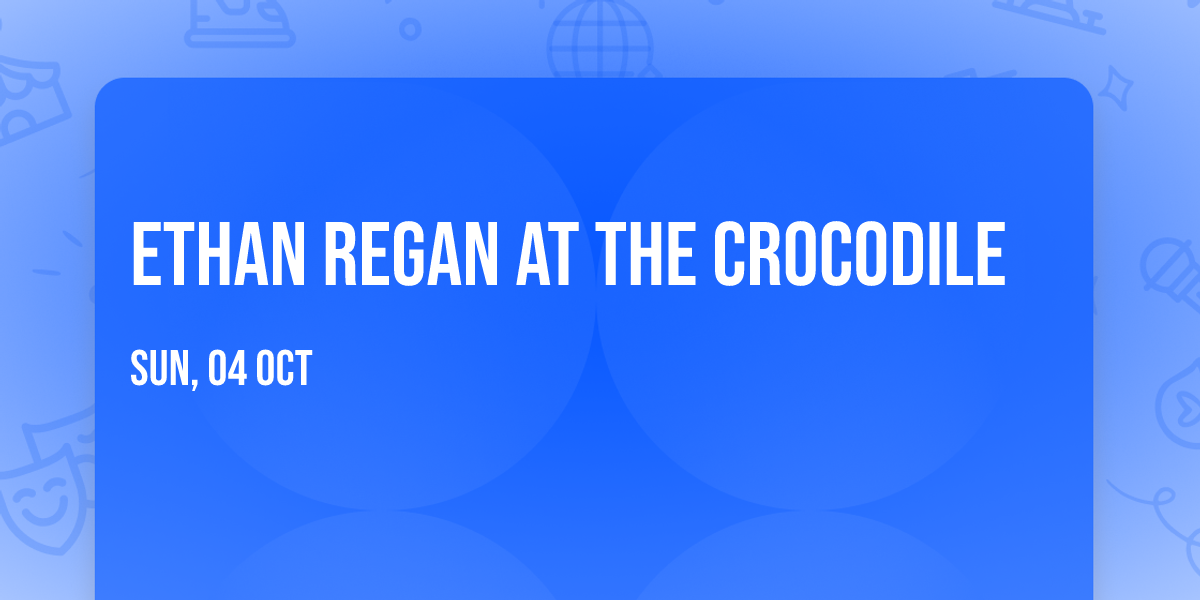 ETHAN REGAN AT THE CROCODILE

SUN, 04 OCT